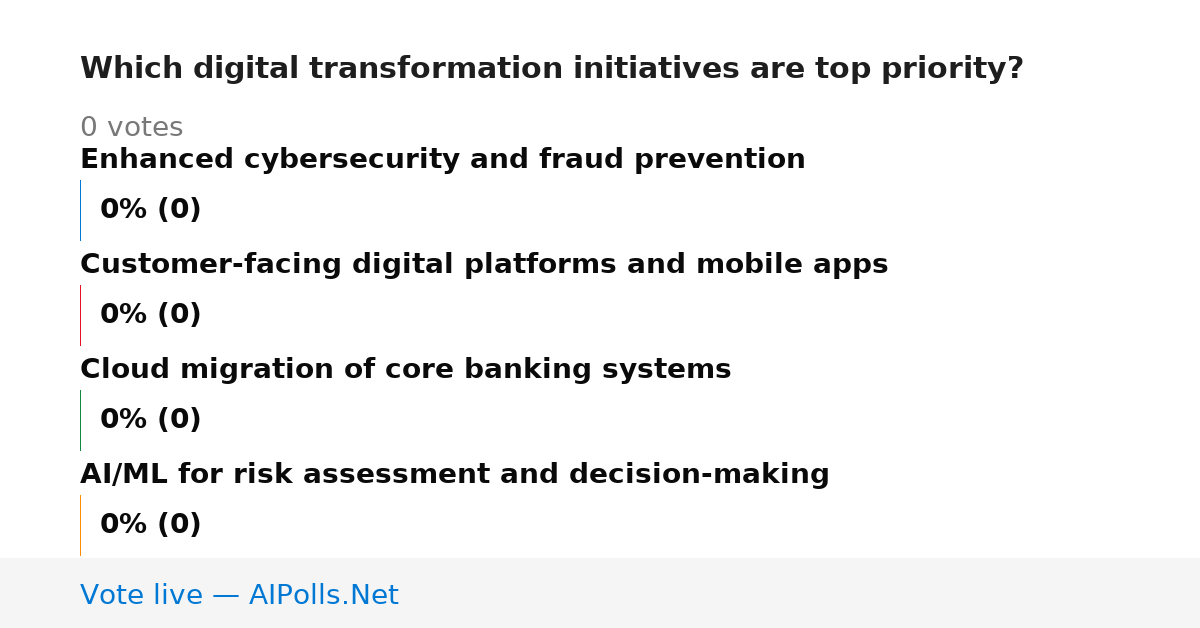 Which digital transformation initiatives are top priority?

0 votes

Enhanced cybersecurity and fraud prevention

0% (0)

Customer-facing digital platforms and mobile apps

0% (0)

Cloud migration of core banking systems

0% (0)

AI/ML for risk assessment and decision-making

0% (0)

Vote live — AIPolls.Net